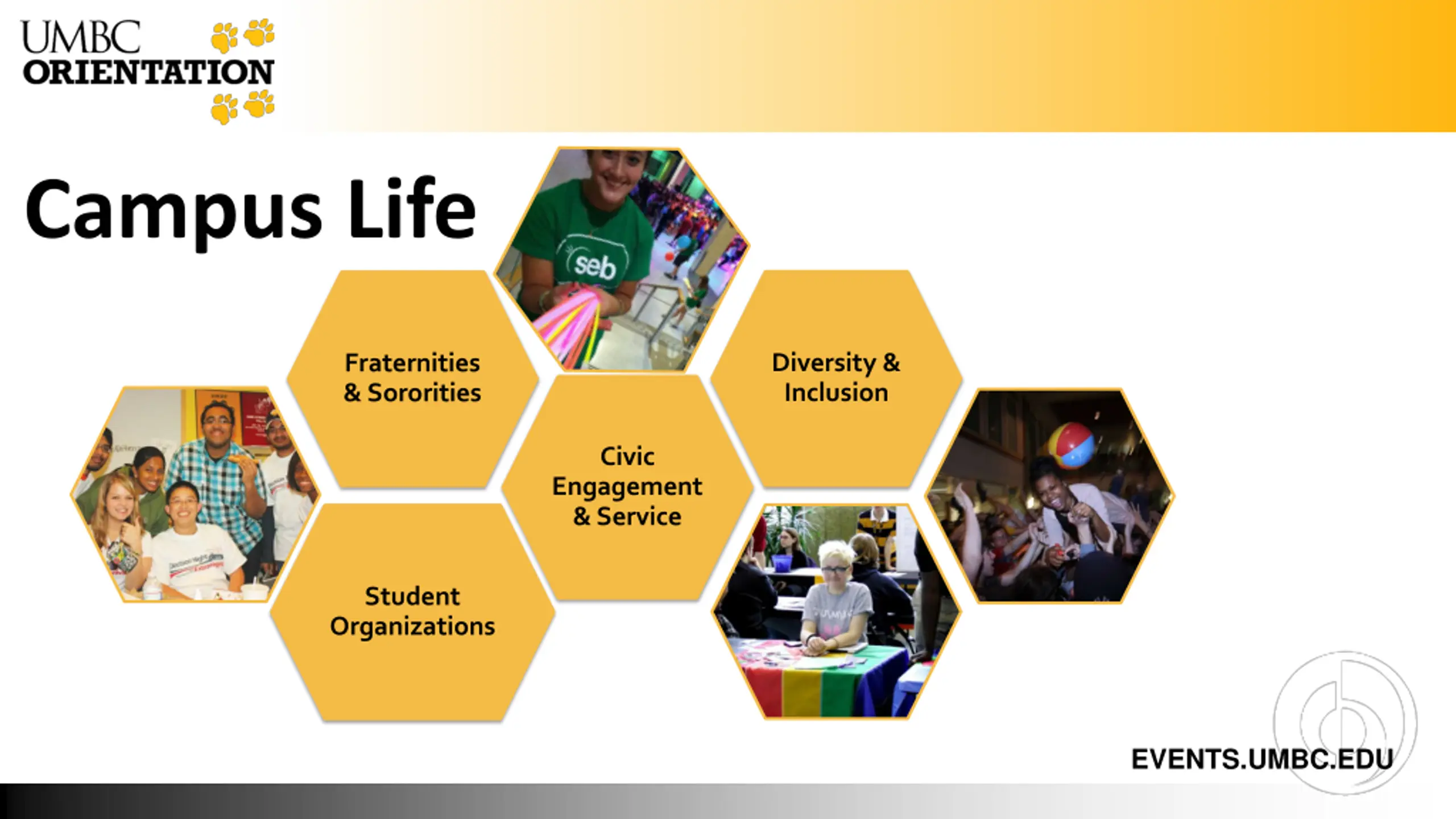 UMBC
ORIENTATION

Campus Life

seb

Fraternities & Sororities

Diversity & Inclusion

Civic Engagement & Service

Student Organizations

EVENTS.UMBC.EDU